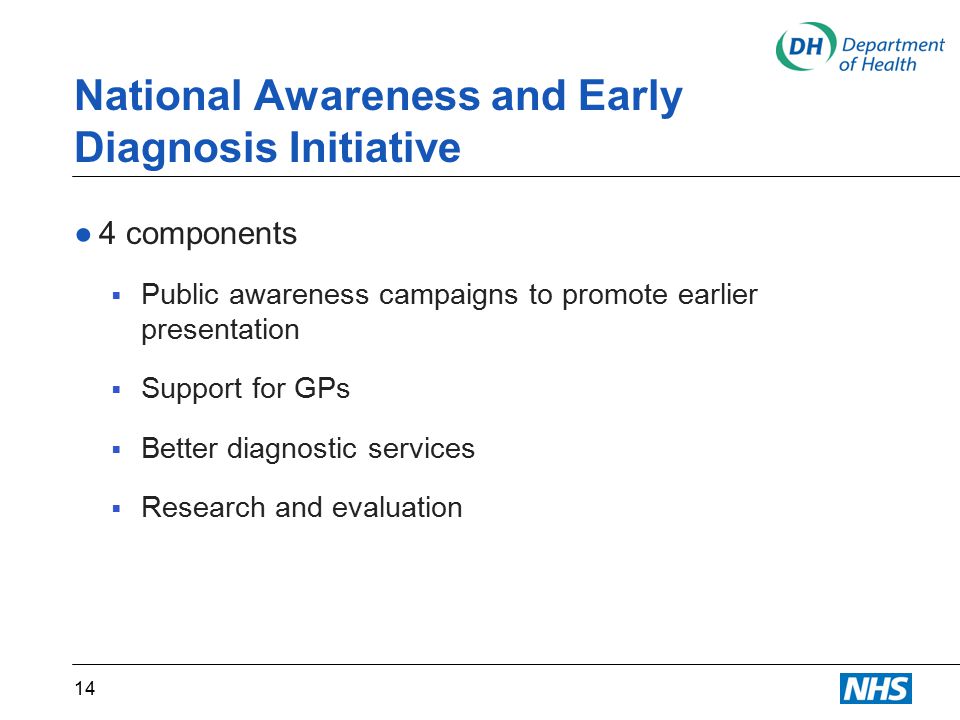 DH Department of Health

National Awareness and Early Diagnosis Initiative

● 4 components

▪ Public awareness campaigns to promote earlier presentation

▪ Support for GPs

▪ Better diagnostic services

▪ Research and evaluation

14

NHS